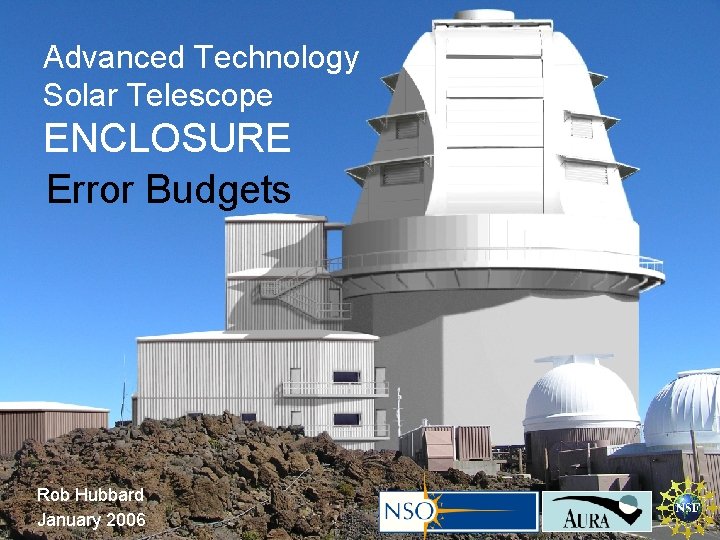 Advanced Technology Solar Telescope
ENCLOSURE
Error Budgets

Rob Hubbard
January 2006

NSO

AURA

NSF